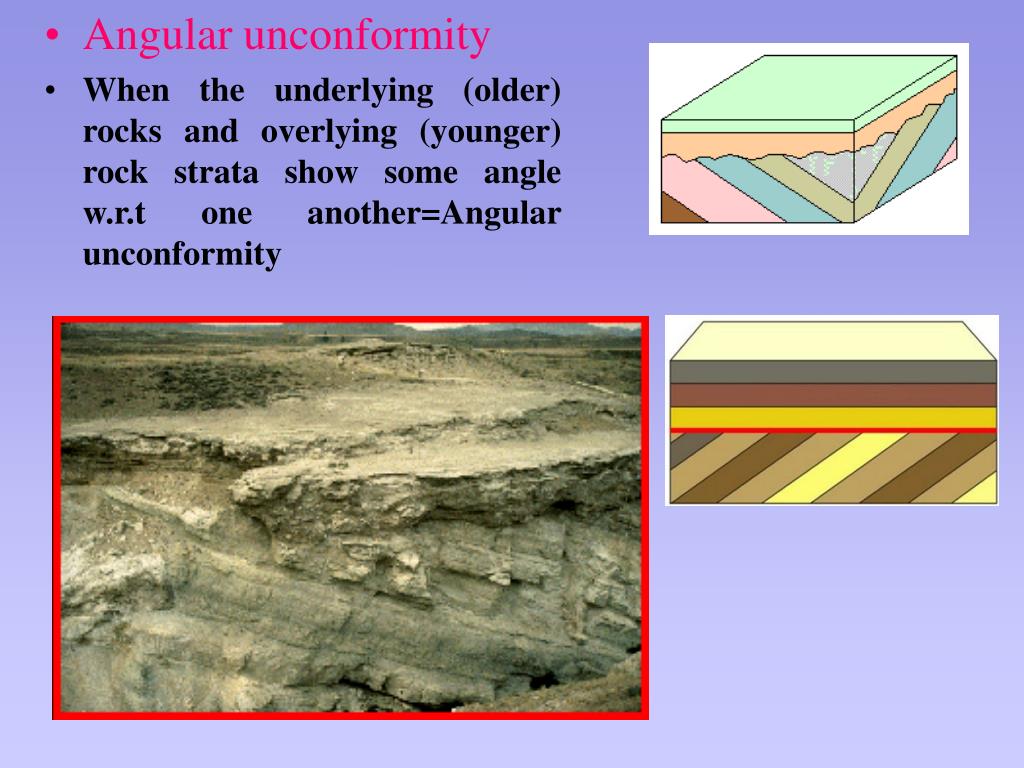 • Angular unconformity

• When the underlying (older) rocks and overlying (younger) rock strata show some angle w.r.t one another=Angular unconformity